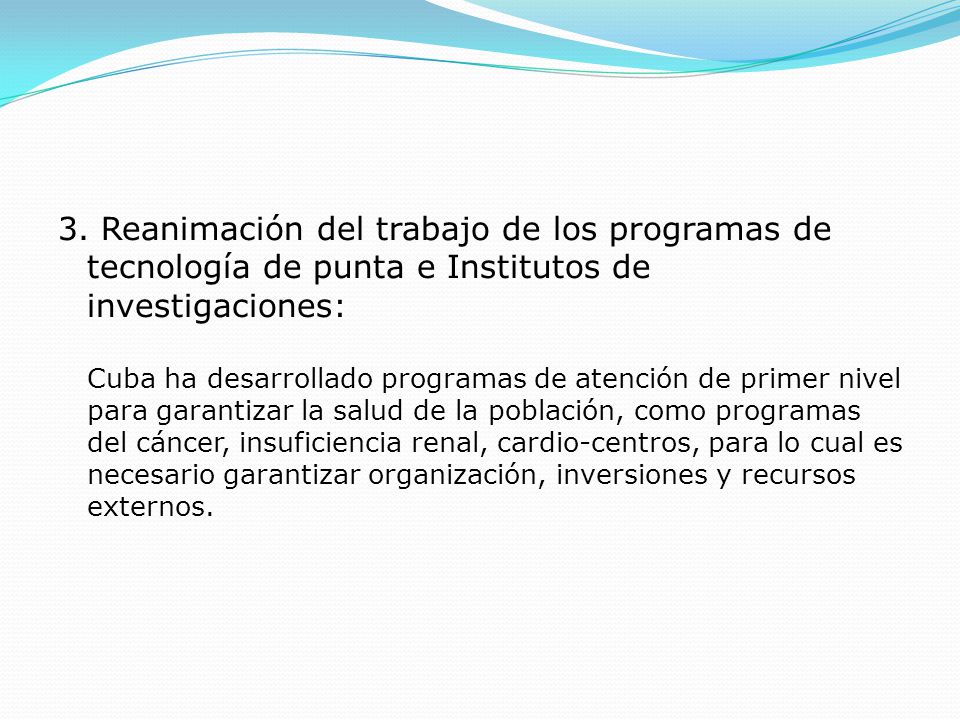 3. Reanimación del trabajo de los programas de tecnología de punta e Institutos de investigaciones:

Cuba ha desarrollado programas de atención de primer nivel para garantizar la salud de la población, como programas del cáncer, insuficiencia renal, cardio-centros, para lo cual es necesario garantizar organización, inversiones y recursos externos.